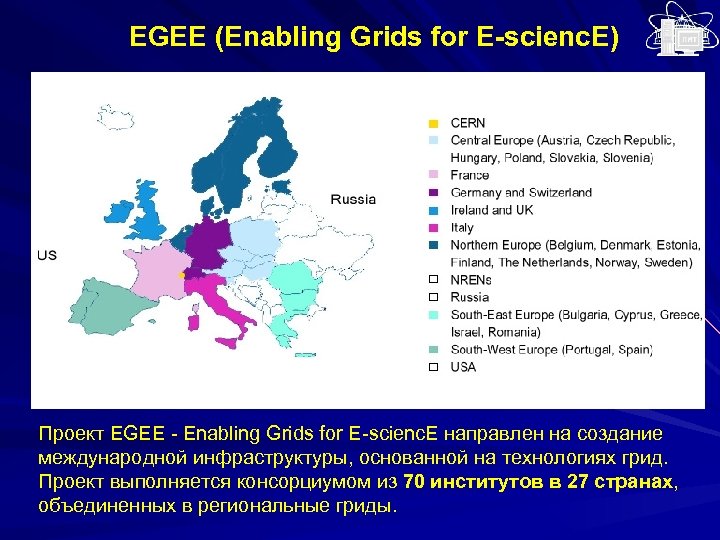 EGEE (Enabling Grids for E-sciencE)

Russia

US

CERN
Central Europe (Austria, Czech Republic, Hungary, Poland, Slovakia, Slovenia)
France
Germany and Switzerland
Ireland and UK
Italy
Northern Europe (Belgium, Denmark, Estonia, Finland, The Netherlands, Norway, Sweden)
NRENs
Russia
South-East Europe (Bulgaria, Cyprus, Greece, Israel, Romania)
South-West Europe (Portugal, Spain)
USA

Проект EGEE - Enabling Grids for E-sciencE направлен на создание международной инфраструктуры, основанной на технологиях грид. Проект выполняется консорциумом из 70 институтов в 27 странах, объединенных в региональные гриды.